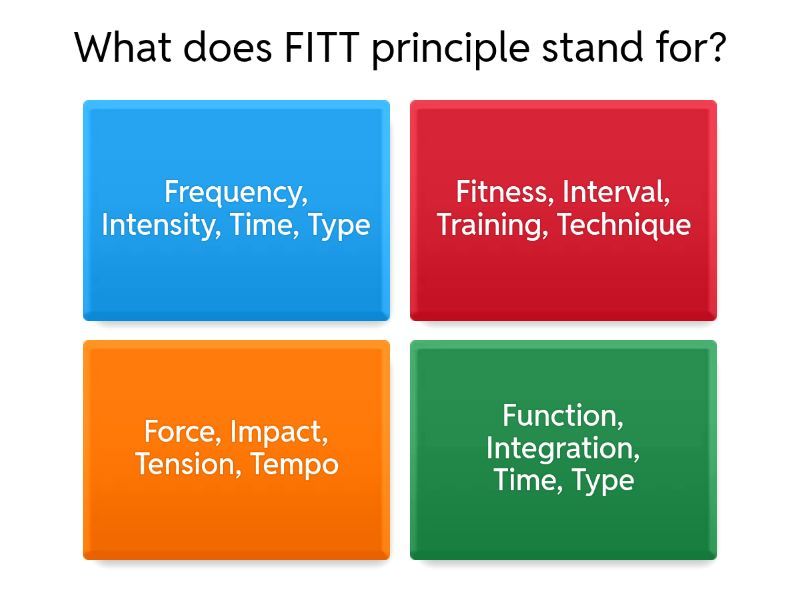 What does FITT principle stand for?

Frequency, Intensity, Time, Type

Fitness, Interval, Training, Technique

Force, Impact, Tension, Tempo

Function, Integration, Time, Type